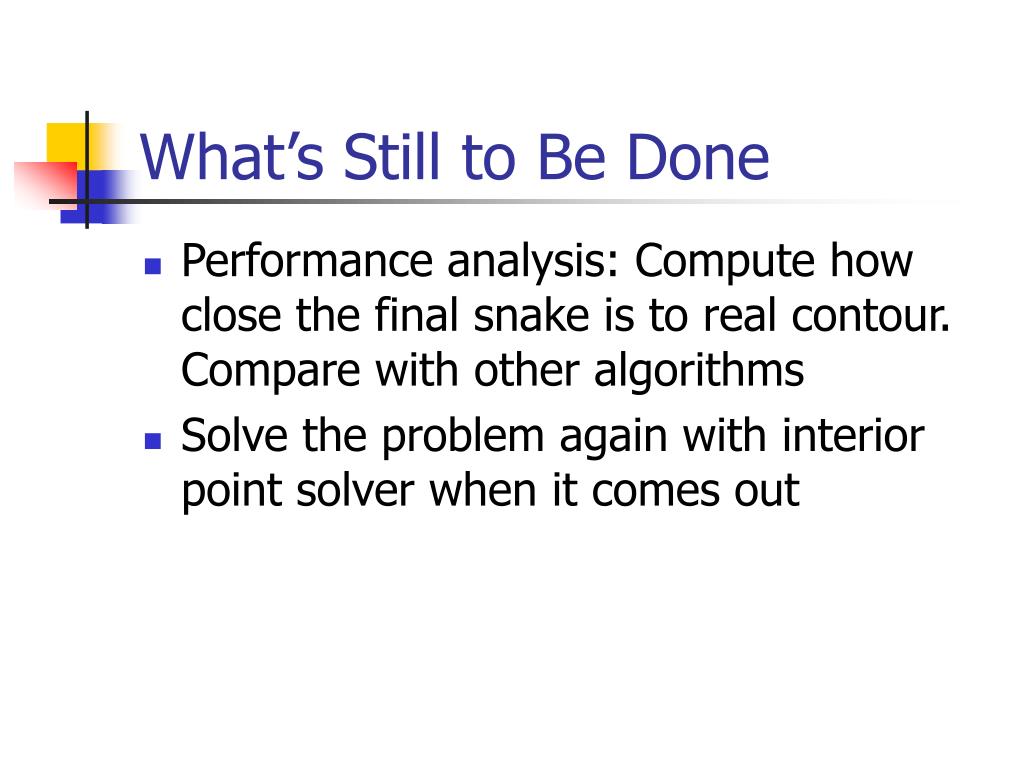 What’s Still to Be Done

- Performance analysis: Compute how close the final snake is to real contour. Compare with other algorithms
- Solve the problem again with interior point solver when it comes out